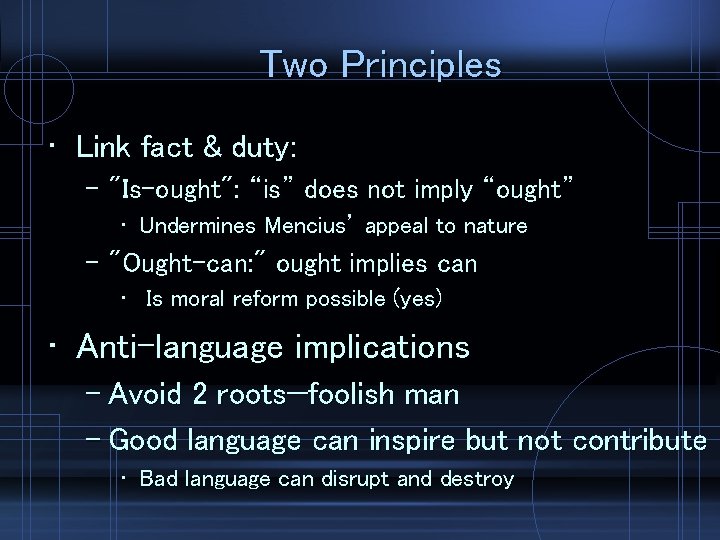 Two Principles

• Link fact & duty:
 – "Is-ought": "is" does not imply "ought"
  • Undermines Mencius' appeal to nature
 – "Ought-can:" ought implies can
  • Is moral reform possible (yes)
• Anti-language implications
 – Avoid 2 roots—foolish man
 – Good language can inspire but not contribute
  • Bad language can disrupt and destroy